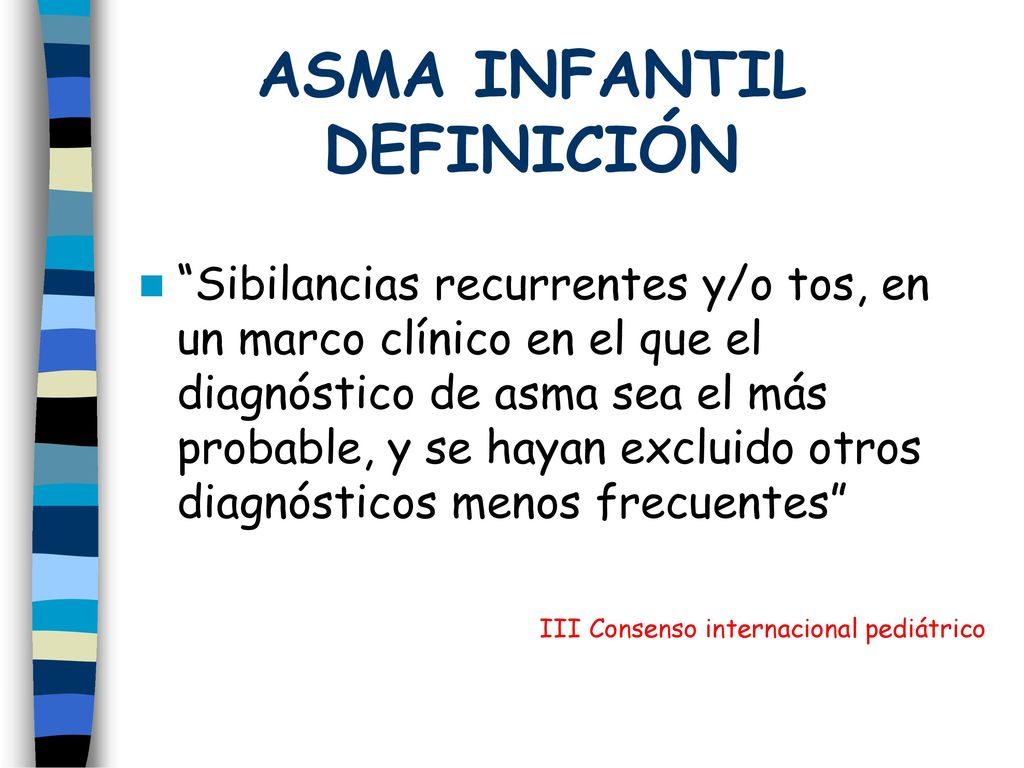 ASMA INFANTIL
DEFINICIÓN

“Sibilancias recurrentes y/o tos, en un marco clínico en el que el diagnóstico de asma sea el más probable, y se hayan excluido otros diagnósticos menos frecuentes”

III Consenso internacional pediátrico